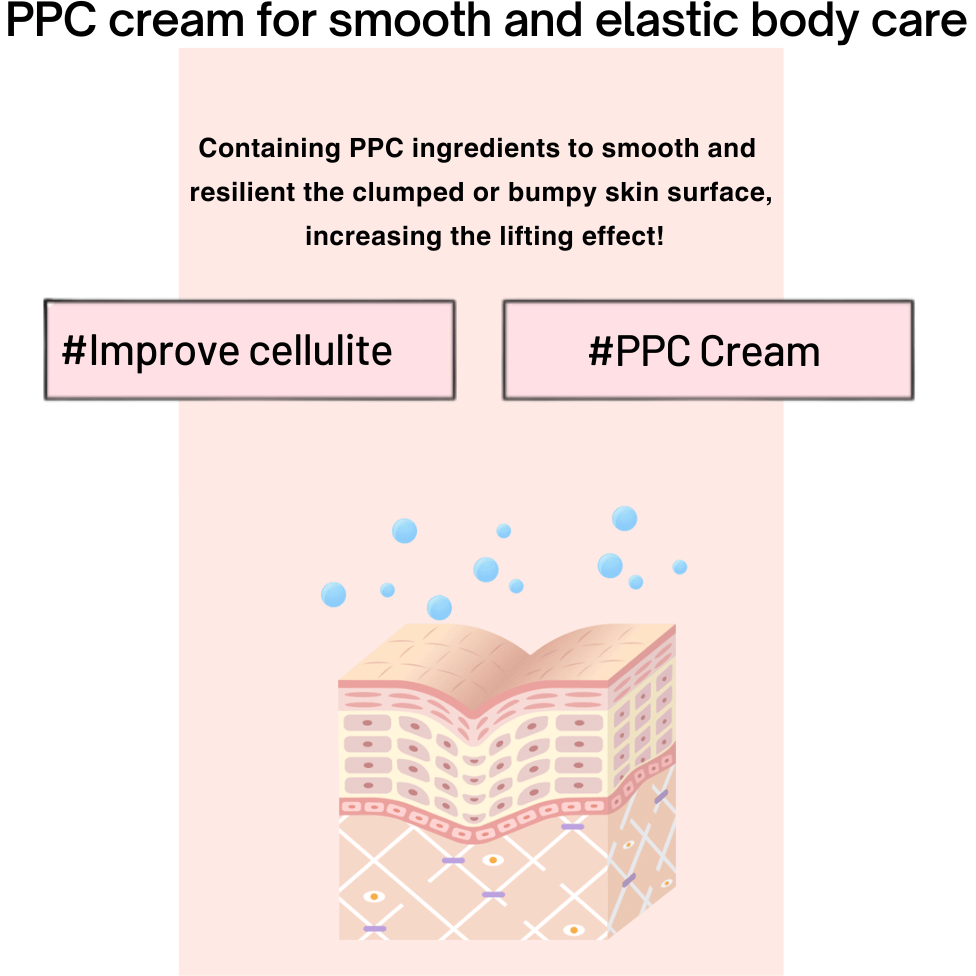 PPC cream for smooth and elastic body care

Containing PPC ingredients to smooth and resilient the clumped or bumpy skin surface, increasing the lifting effect!

#Improve cellulite

#PPC Cream